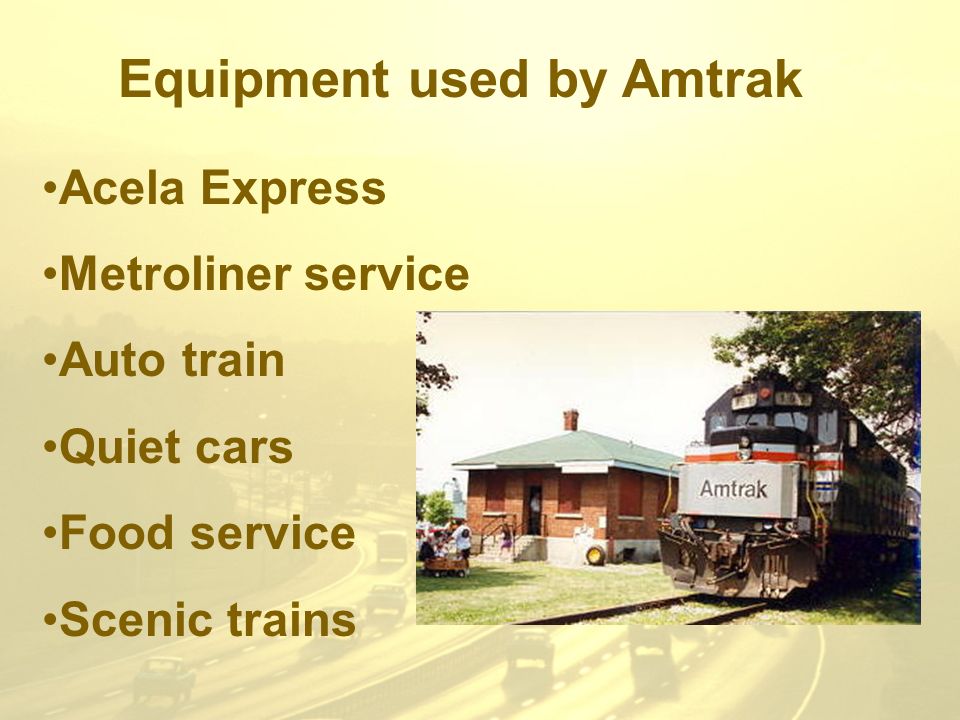 Equipment used by Amtrak

•Acela Express

•Metroliner service

•Auto train

•Quiet cars

•Food service

•Scenic trains

Amtrak